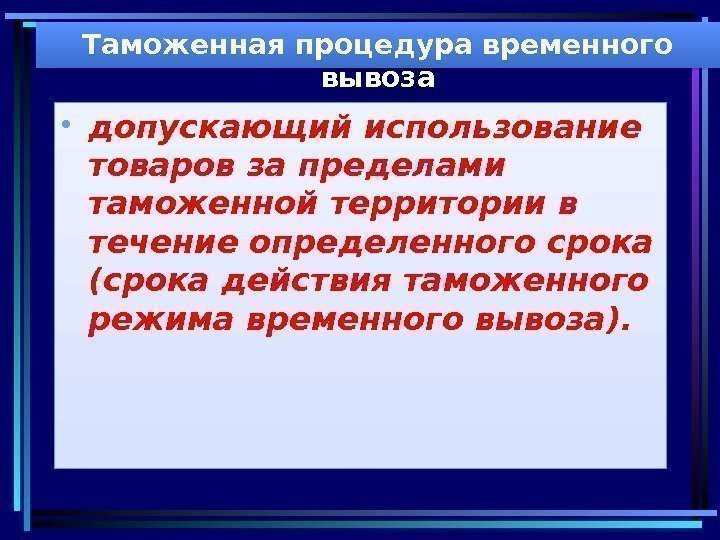 Таможенная процедура временного вывоза

• допускающий использование товаров за пределами таможенной территории в течение определенного срока (срока действия таможенного режима временного вывоза).